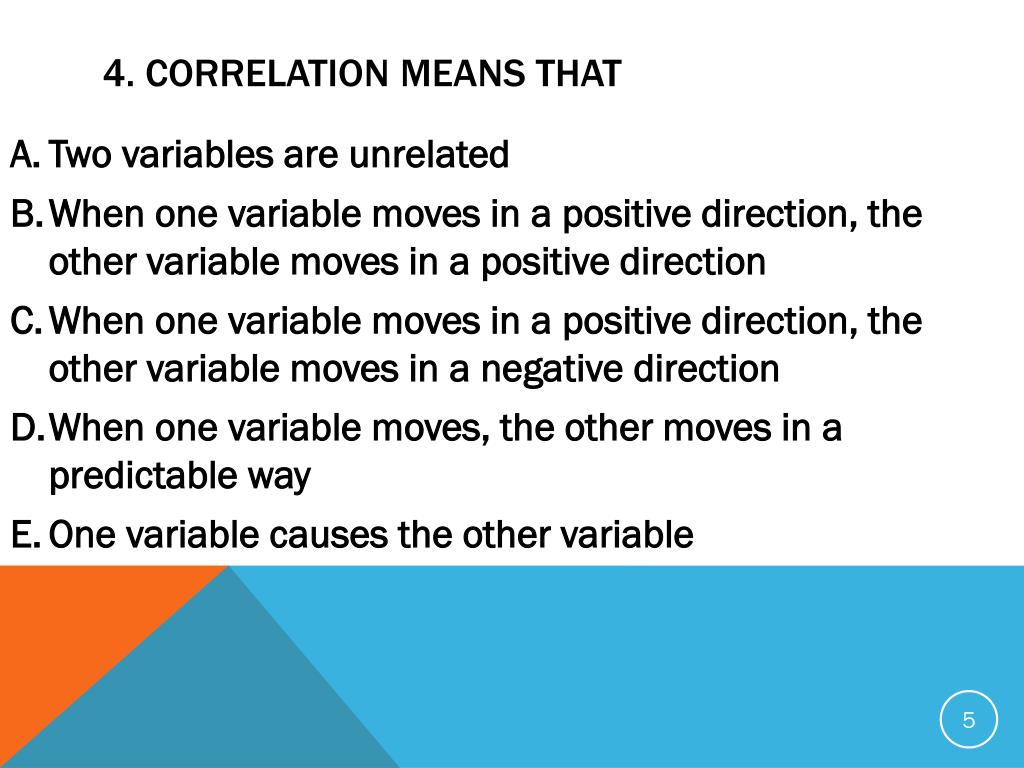 4. CORRELATION MEANS THAT

A. Two variables are unrelated

B. When one variable moves in a positive direction, the other variable moves in a positive direction

C. When one variable moves in a positive direction, the other variable moves in a negative direction

D. When one variable moves, the other moves in a predictable way

E. One variable causes the other variable

5